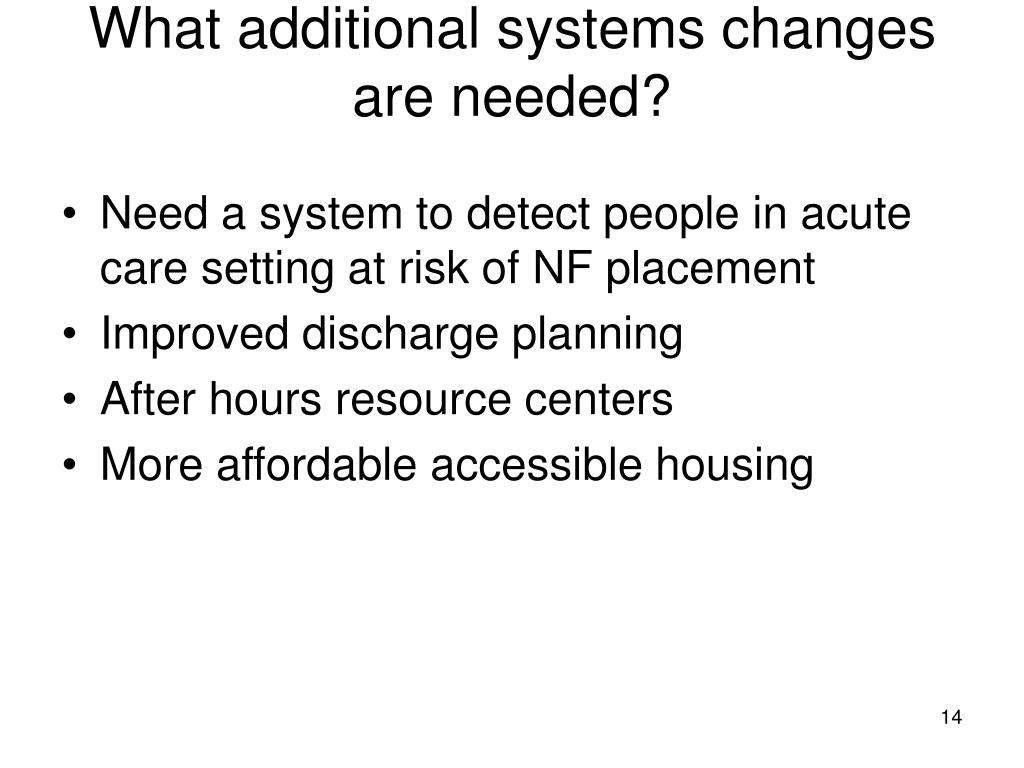 What additional systems changes are needed?

• Need a system to detect people in acute care setting at risk of NF placement
• Improved discharge planning
• After hours resource centers
• More affordable accessible housing

14